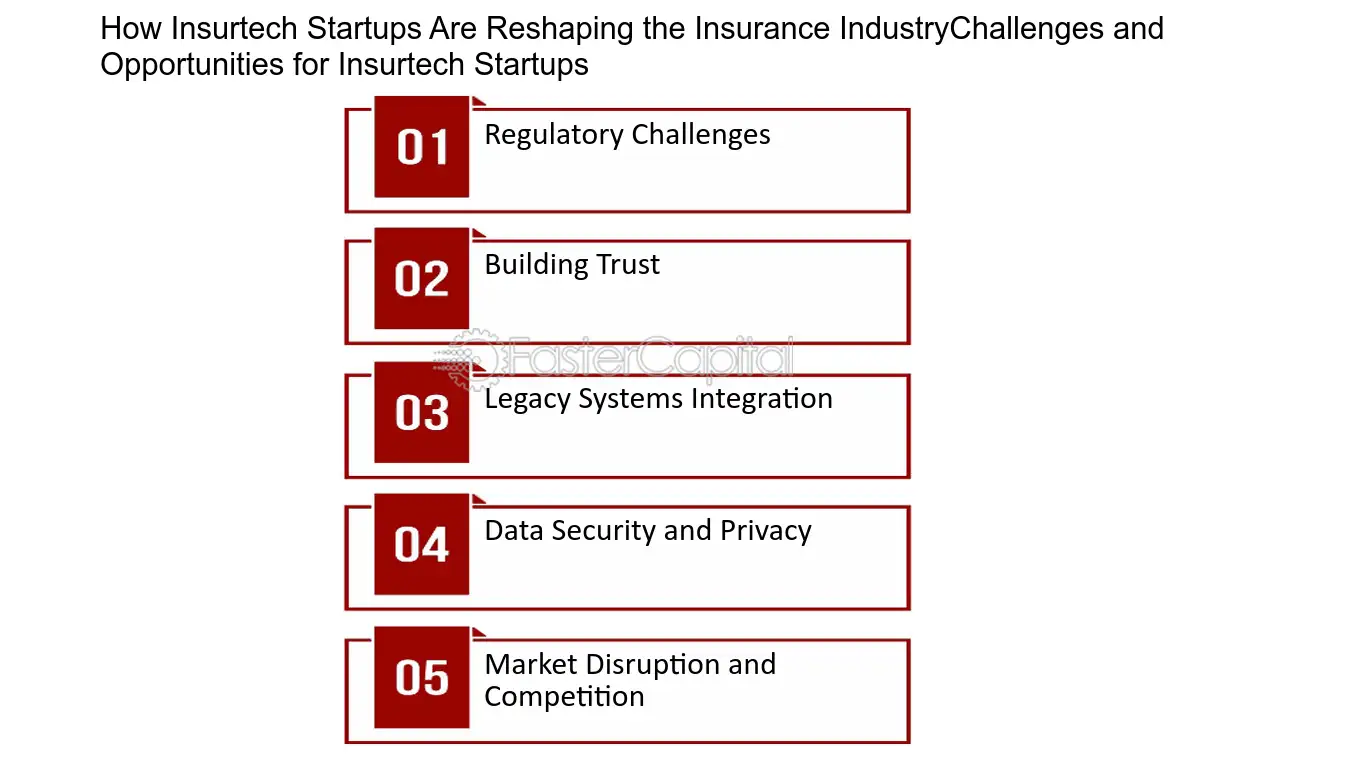 How Insurtech Startups Are Reshaping the Insurance IndustryChallenges and Opportunities for Insurtech Startups

01 Regulatory Challenges

02 Building Trust

FasterCapital

03 Legacy Systems Integration

04 Data Security and Privacy

05 Market Disruption and Competition